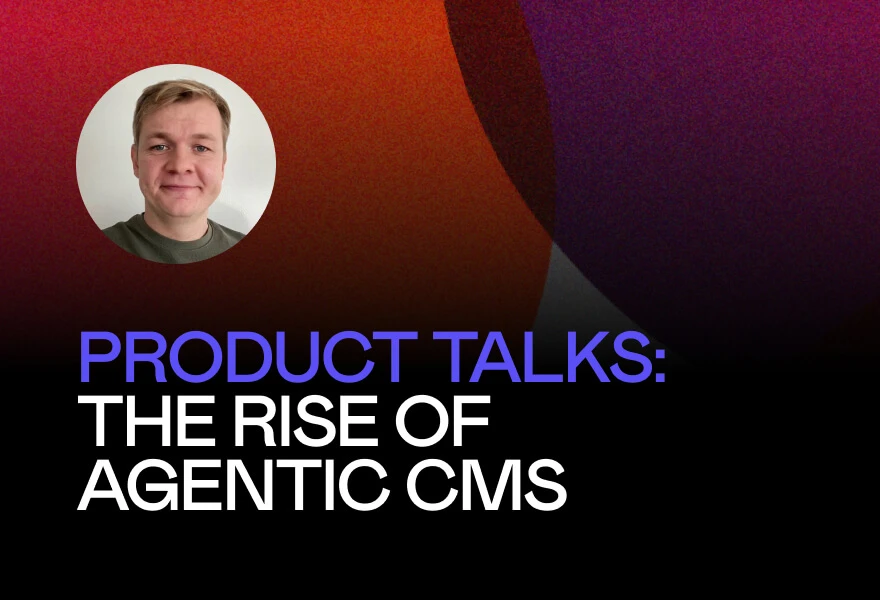 PRODUCT TALKS:
THE RISE OF
AGENTIC CMS